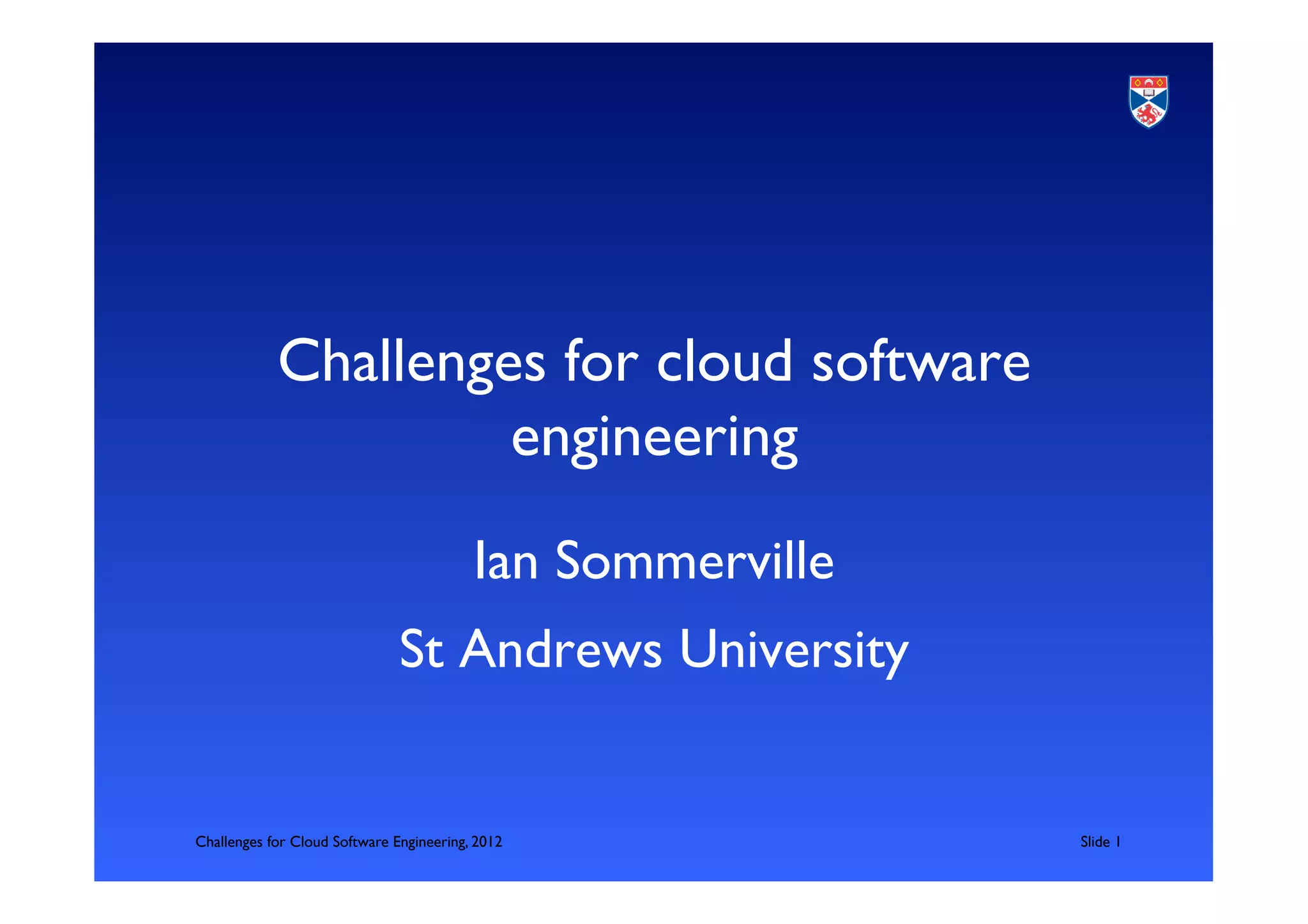 Challenges for cloud software engineering

Ian Sommerville

St Andrews University

Challenges for Cloud Software Engineering, 2012

Slide 1